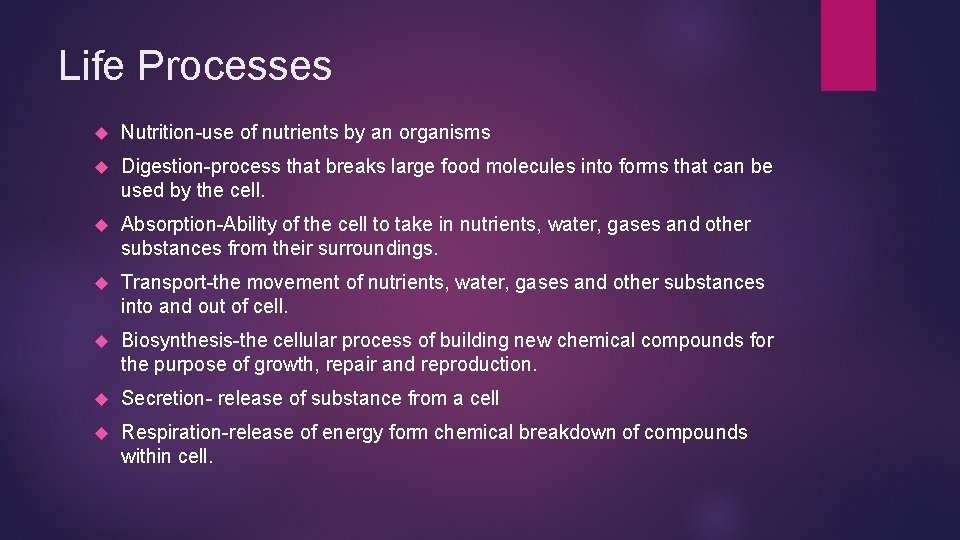 Life Processes

Nutrition-use of nutrients by an organisms

Digestion-process that breaks large food molecules into forms that can be used by the cell.

Absorption-Ability of the cell to take in nutrients, water, gases and other substances from their surroundings.

Transport-the movement of nutrients, water, gases and other substances into and out of cell.

Biosynthesis-the cellular process of building new chemical compounds for the purpose of growth, repair and reproduction.

Secretion- release of substance from a cell

Respiration-release of energy form chemical breakdown of compounds within cell.